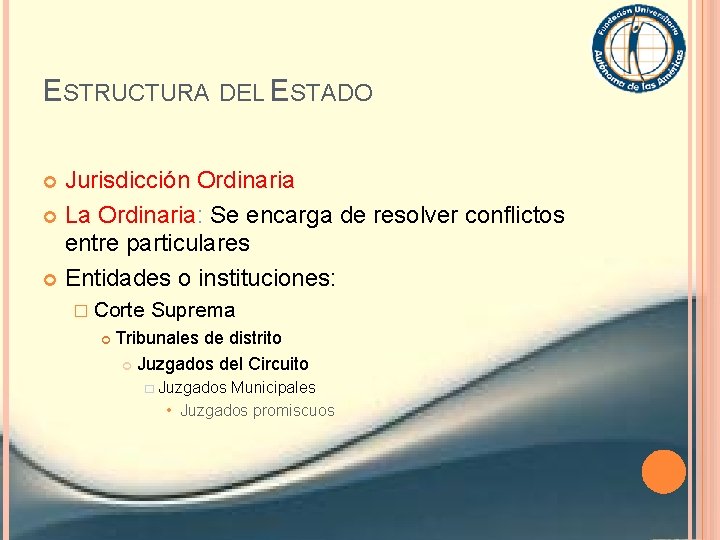 Fundación Universitaria Autónoma de las Américas

ESTRUCTURA DEL ESTADO

Jurisdicción Ordinaria

La Ordinaria: Se encarga de resolver conflictos entre particulares

Entidades o instituciones:

Corte Suprema

Tribunales de distrito

Juzgados del Circuito

Juzgados Municipales

Juzgados promiscuos